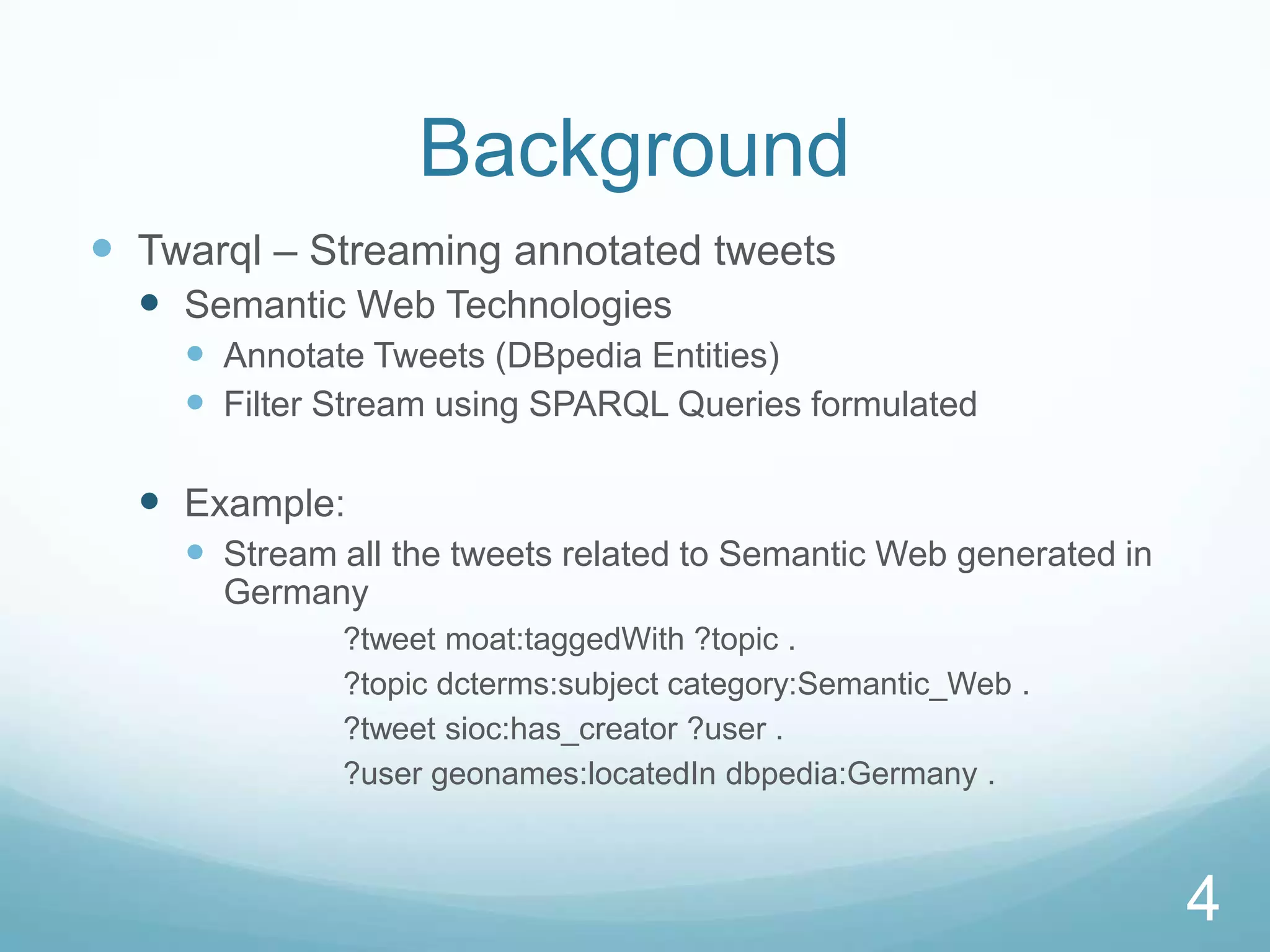 Background

Twarql – Streaming annotated tweets

Semantic Web Technologies

Annotate Tweets (DBpedia Entities)

Filter Stream using SPARQL Queries formulated

Example:

Stream all the tweets related to Semantic Web generated in Germany

?tweet moat:taggedWith ?topic .

?topic dcterms:subject category:Semantic_Web .

?tweet sioc:has_creator ?user .

?user geonames:locatedIn dbpedia:Germany .

4